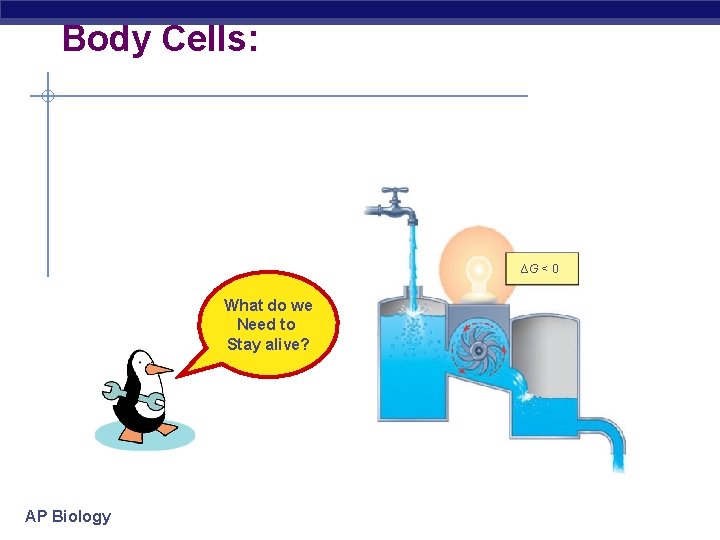 Body Cells:

What do we Need to Stay alive?

$\Delta G < 0$

AP Biology